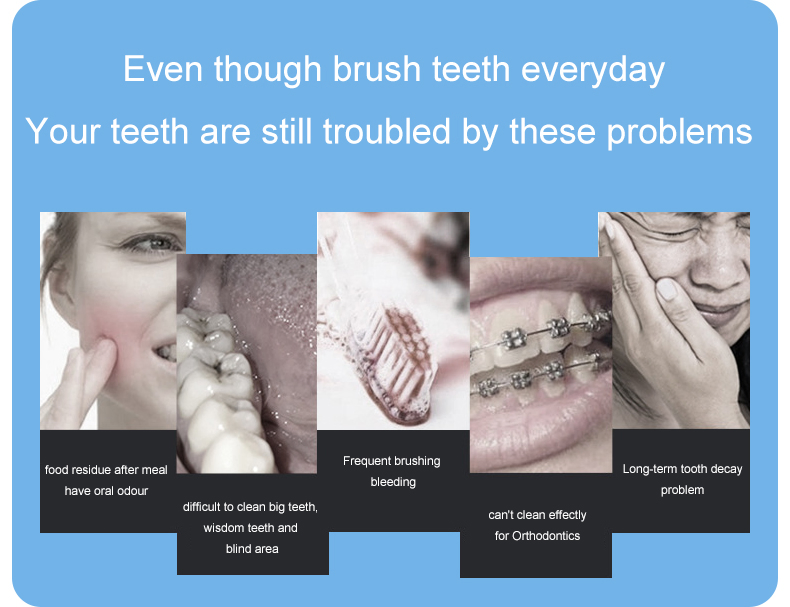 Even though brush teeth everyday
Your teeth are still troubled by these problems

food residue after meal have oral odour

difficult to clean big teeth, wisdom teeth and blind area

Frequent brushing bleeding

can't clean effectly for Orthodontics

Long-term tooth decay problem